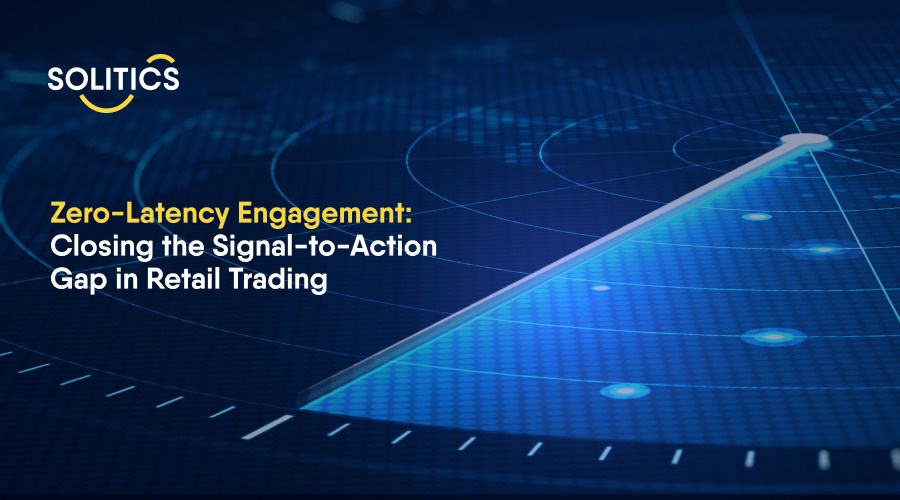 SOLITICS

Zero-Latency Engagement: Closing the Signal-to-Action Gap in Retail Trading